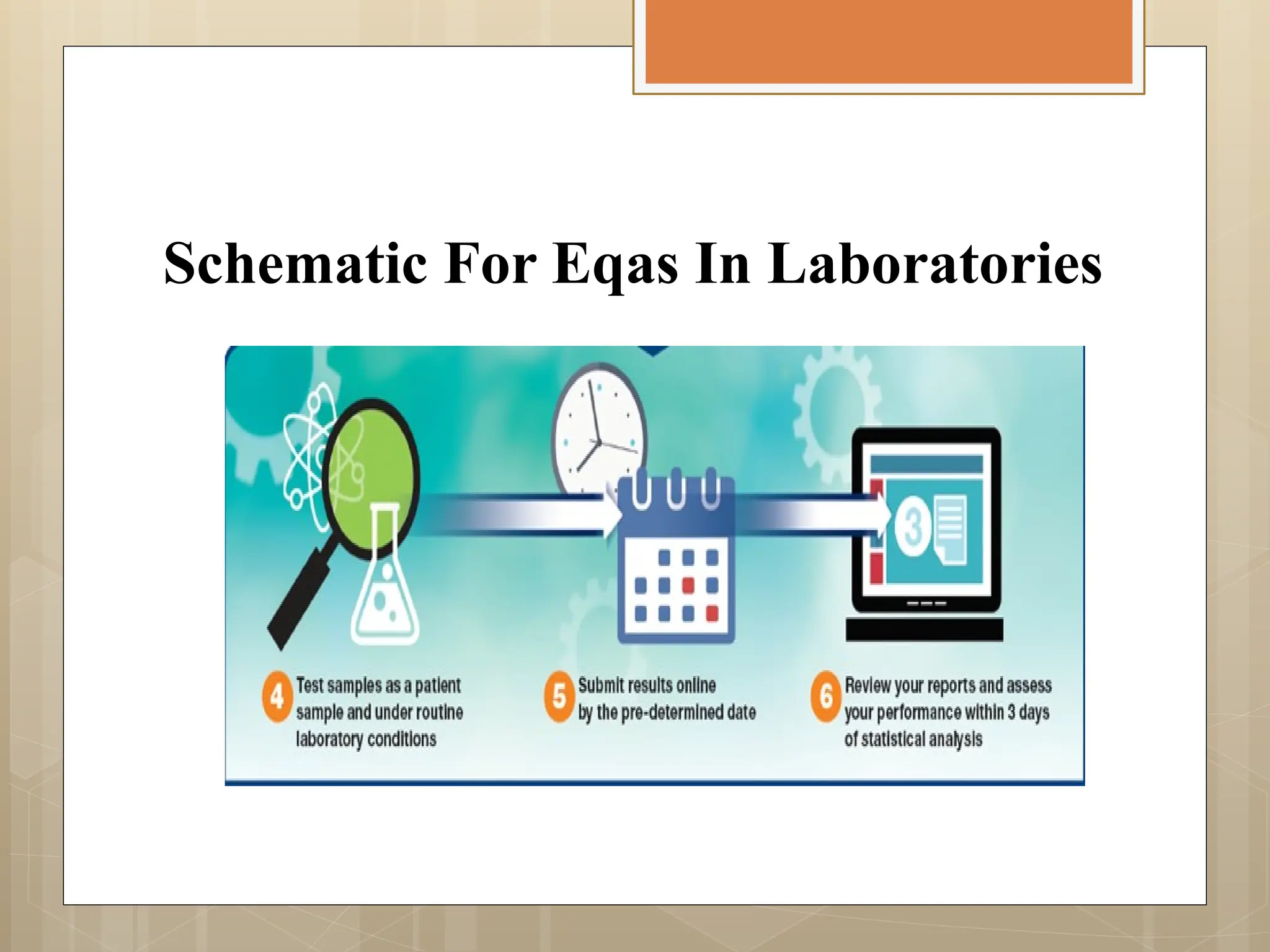 Schematic For Eqas In Laboratories

3

4 Test samples as a patient sample and under routine laboratory conditions

5 Submit results online by the pre-determined date

6 Review your reports and assess your performance within 3 days of statistical analysis